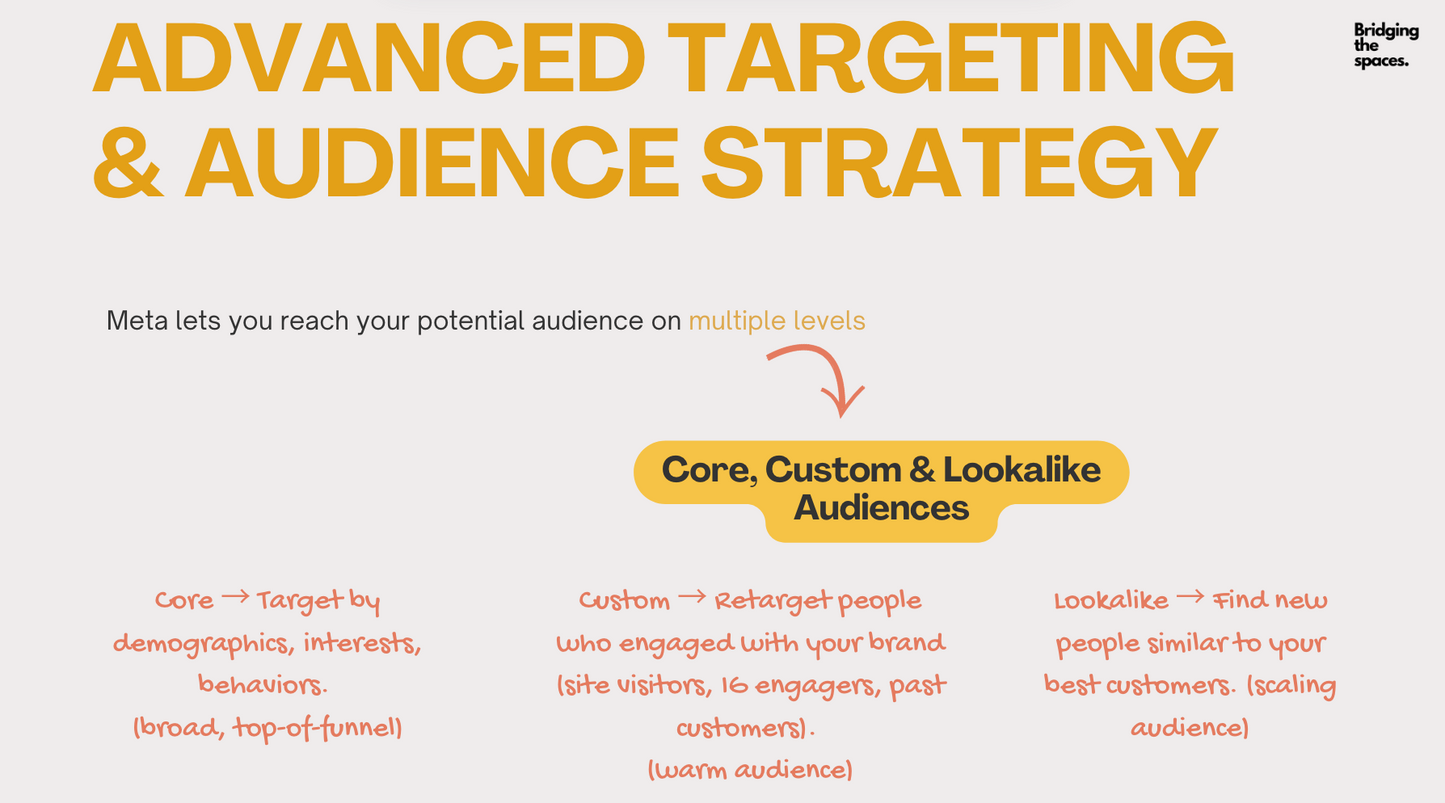 ADVANCED TARGETING & AUDIENCE STRATEGY

Bridging the spaces.

Meta lets you reach your potential audience on multiple levels

Core, Custom & Lookalike Audiences

Core → Target by demographics, interests, behaviors. (broad, top-of-funnel)

Custom → Retarget people who engaged with your brand (site visitors, IG engagers, past customers). (warm audience)

Lookalike → Find new people similar to your best customers. (scaling audience)